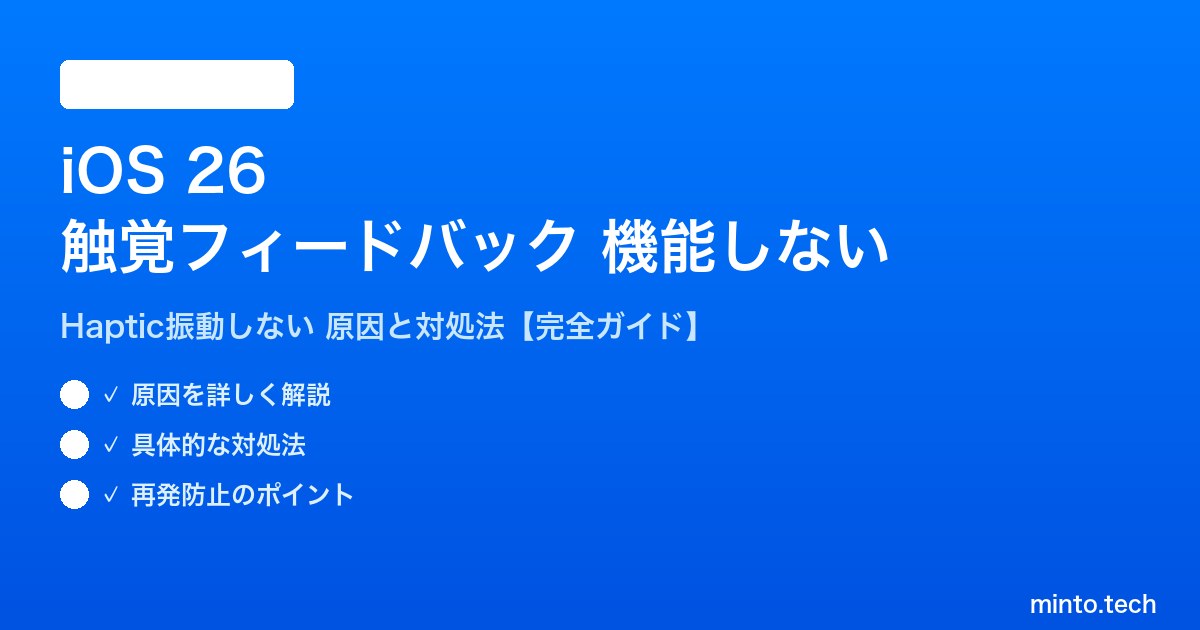 iOS 26
触覚フィードバック 機能しない

Haptic振動しない 原因と対処法【完全ガイド】

✓ 原因を詳しく解説

✓ 具体的な対処法

✓ 再発防止のポイント

minto.tech